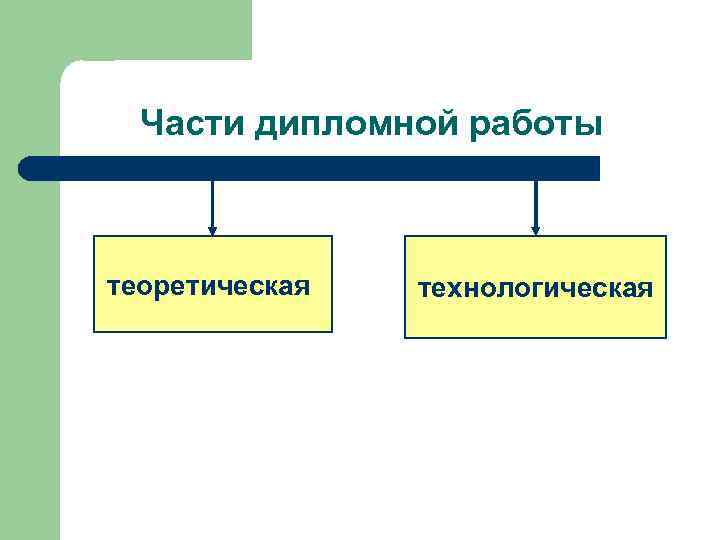 Части дипломной работы

теоретическая

технологическая